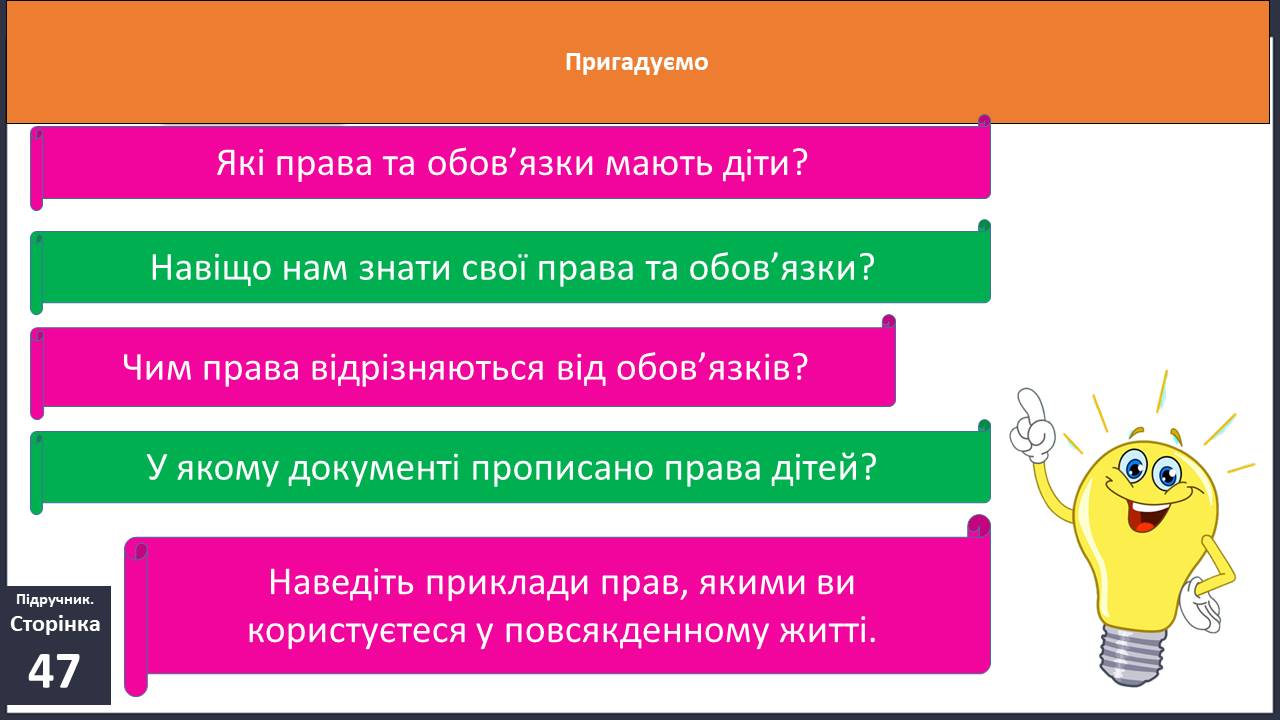 Пригадуємо

Які права та обов’язки мають діти?

Навіщо нам знати свої права та обов’язки?

Чим права відрізняються від обов’язків?

У якому документі прописано права дітей?

Наведіть приклади прав, якими ви користуєтеся у повсякденному житті.

Підручник. Сторінка 47